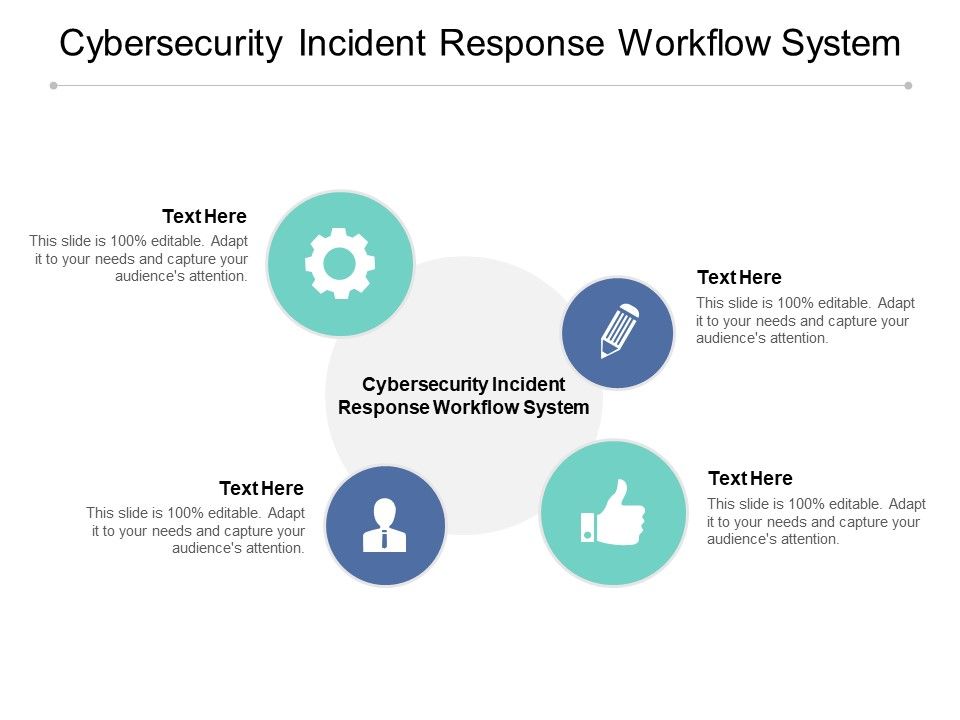 Cybersecurity Incident Response Workflow System

Text Here
This slide is 100% editable. Adapt it to your needs and capture your audience's attention.

Text Here
This slide is 100% editable. Adapt it to your needs and capture your audience's attention.

Cybersecurity Incident Response Workflow System

Text Here
This slide is 100% editable. Adapt it to your needs and capture your audience's attention.

Text Here
This slide is 100% editable. Adapt it to your needs and capture your audience's attention.